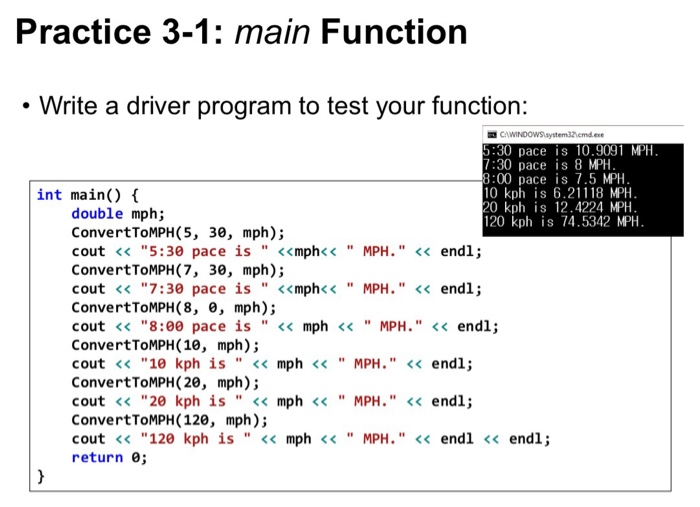 Practice 3-1: main Function

• Write a driver program to test your function:

C:\WINDOWS\system32\cmd.exe
5:30 pace is 10.9091 MPH.
7:30 pace is 8 MPH.
8:00 pace is 7.5 MPH.
10 kph is 6.21118 MPH.
20 kph is 12.4224 MPH.
120 kph is 74.5342 MPH.

int main() {
    double mph;
    ConvertToMPH(5, 30, mph);
    cout << "5:30 pace is " <<mph<< " MPH." << endl;
    ConvertToMPH(7, 30, mph);
    cout << "7:30 pace is " <<mph<< " MPH." << endl;
    ConvertToMPH(8, 0, mph);
    cout << "8:00 pace is " << mph << " MPH." << endl;
    ConvertToMPH(10, mph);
    cout << "10 kph is " << mph << " MPH." << endl;
    ConvertToMPH(20, mph);
    cout << "20 kph is " << mph << " MPH." << endl;
    ConvertToMPH(120, mph);
    cout << "120 kph is " << mph << " MPH." << endl << endl;
    return 0;
}